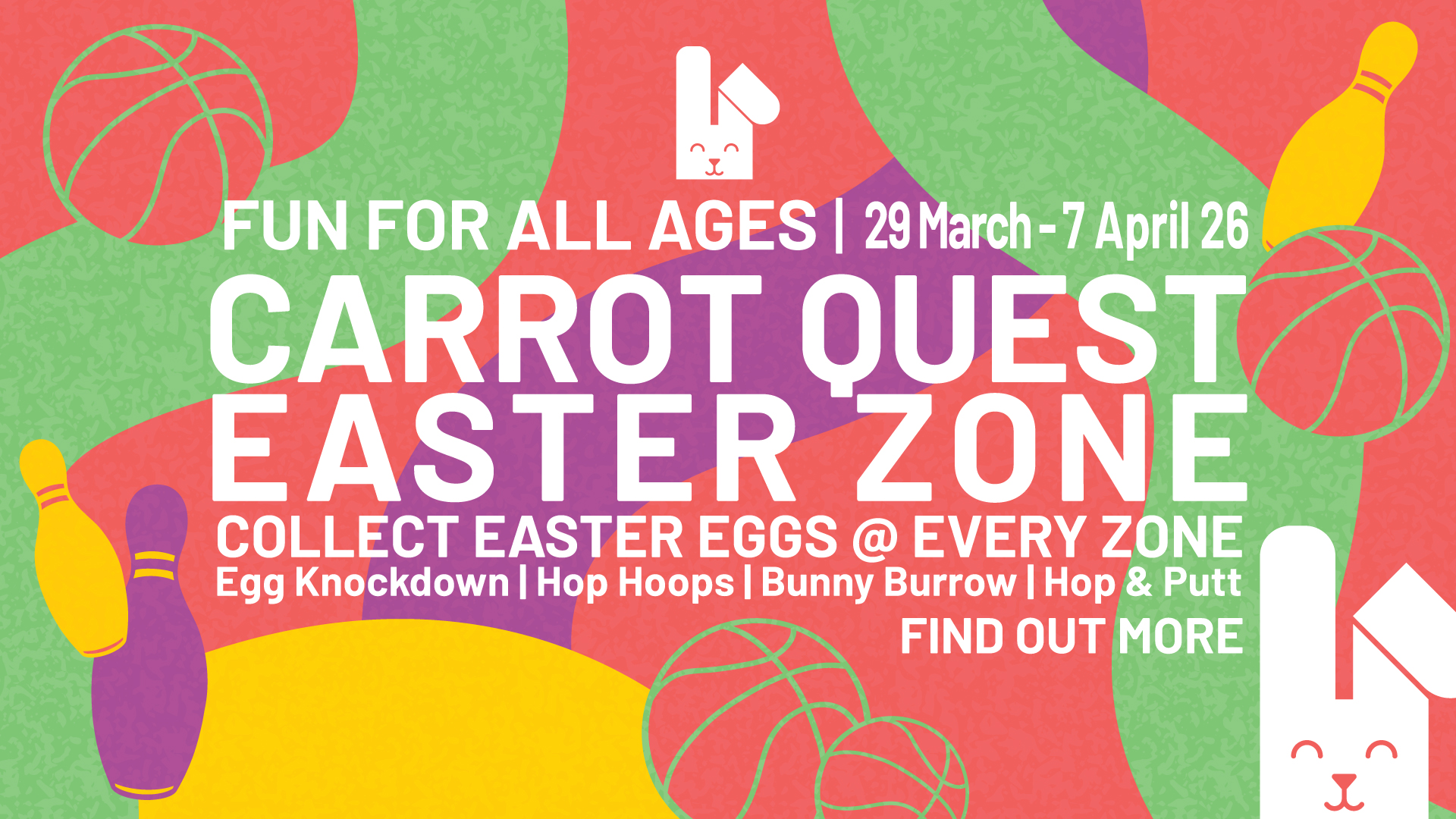 FUN FOR ALL AGES | 29 March - 7 April 26

CARROT QUEST EASTER ZONE

COLLECT EASTER EGGS @ EVERY ZONE

Egg Knockdown | Hop Hoops | Bunny Burrow | Hop & Putt

FIND OUT MORE